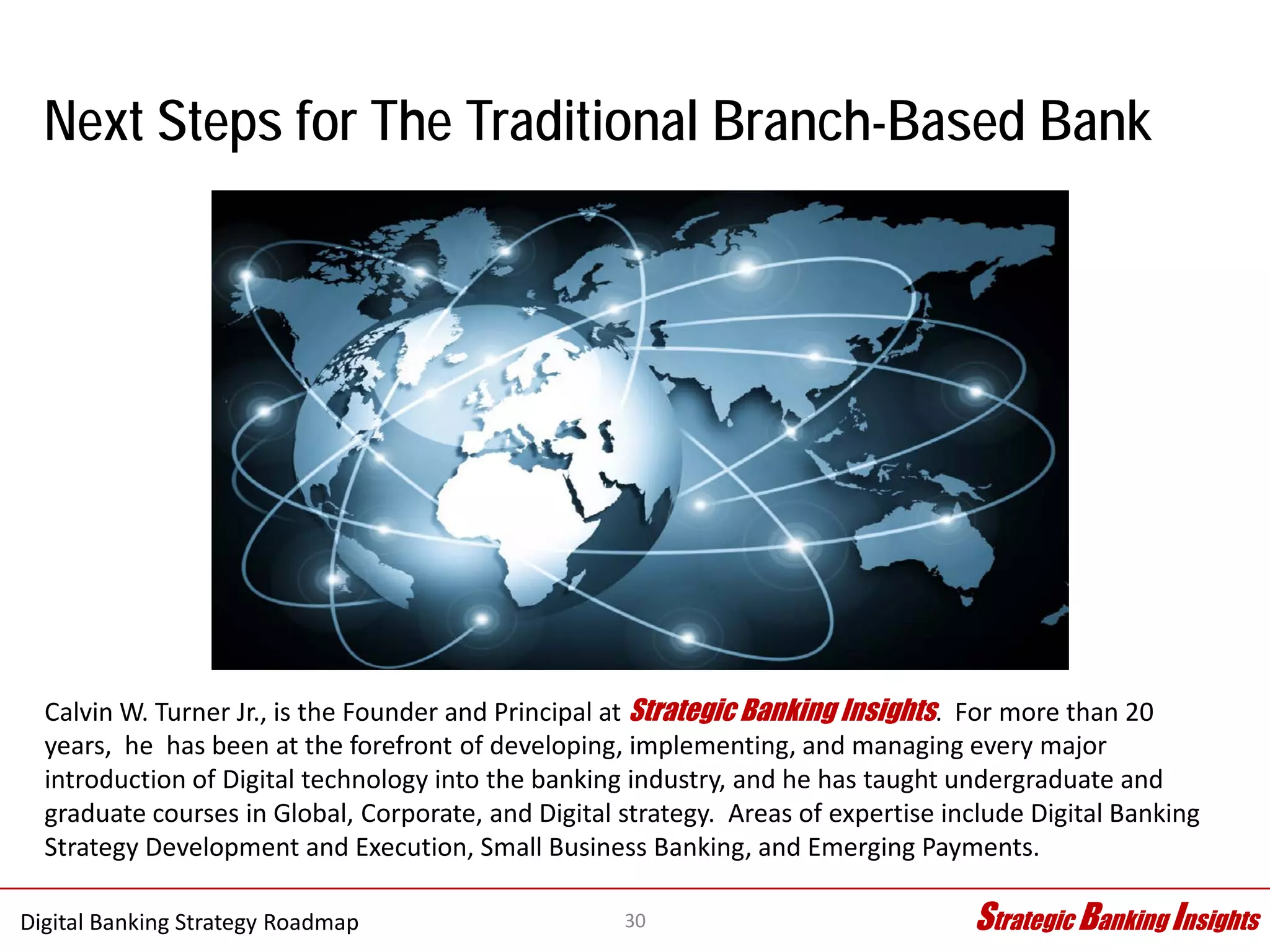 Next Steps for The Traditional Branch-Based Bank

Calvin W. Turner Jr., is the Founder and Principal at Strategic Banking Insights. For more than 20 years, he has been at the forefront of developing, implementing, and managing every major introduction of Digital technology into the banking industry, and he has taught undergraduate and graduate courses in Global, Corporate, and Digital strategy. Areas of expertise include Digital Banking Strategy Development and Execution, Small Business Banking, and Emerging Payments.

Digital Banking Strategy Roadmap

30

Strategic Banking Insights